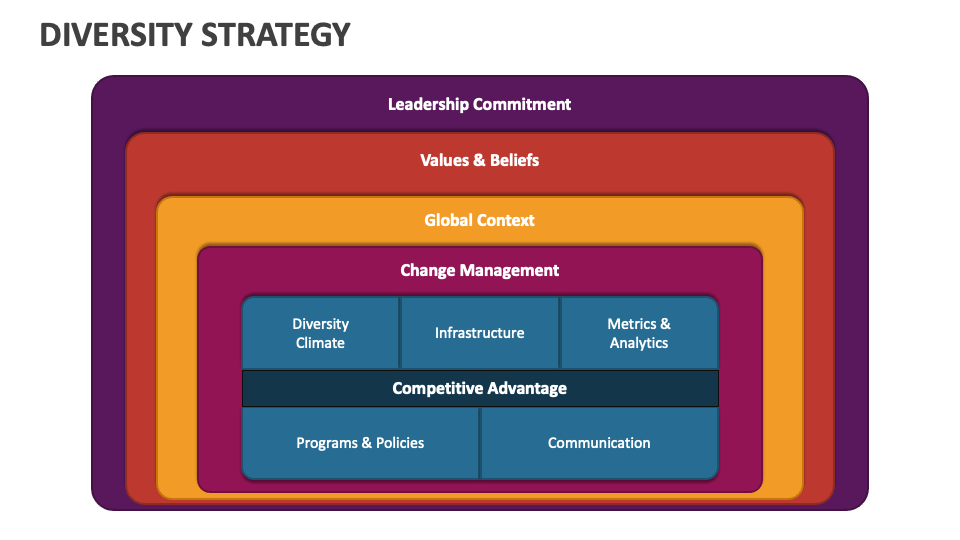 DIVERSITY STRATEGY

Leadership Commitment

Values & Beliefs

Global Context

Change Management

Diversity Climate

Infrastructure

Metrics & Analytics

Competitive Advantage

Programs & Policies

Communication